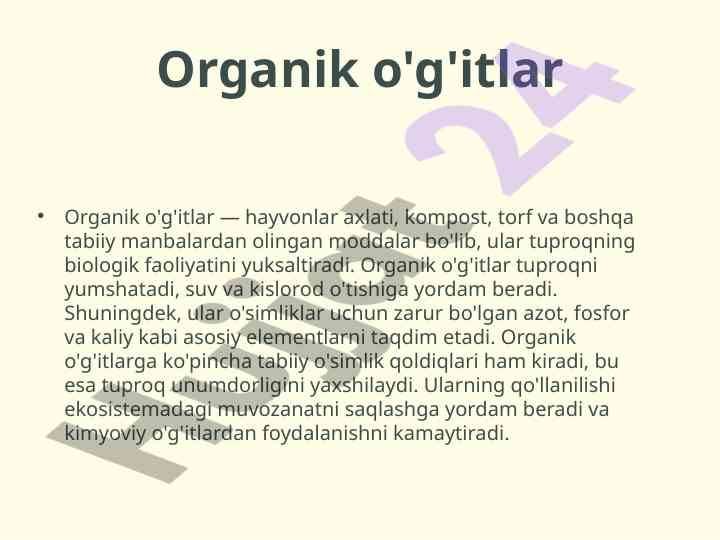 Organik o'g'itlar

• Organik o'g'itlar — hayvonlar axlati, kompost, torf va boshqa tabiiy manbalardan olingan moddalar bo'lib, ular tuproqning biologik faoliyatini yuksaltiradi. Organik o'g'itlar tuproqni yumshatadi, suv va kislorod o'tishiga yordam beradi. Shuningdek, ular o'simliklar uchun zarur bo'lgan azot, fosfor va kaliy kabi asosiy elementlarni taqdim etadi. Organik o'g'itlarga ko'pincha tabiiy o'simlik qoldiqlari ham kiradi, bu esa tuproq unumdorligini yaxshilaydi. Ularning qo'llanilishi ekosistemadagi muvozanatni saqlashga yordam beradi va kimyoviy o'g'itlardan foydalanishni kamaytiradi.

Hujjat 24